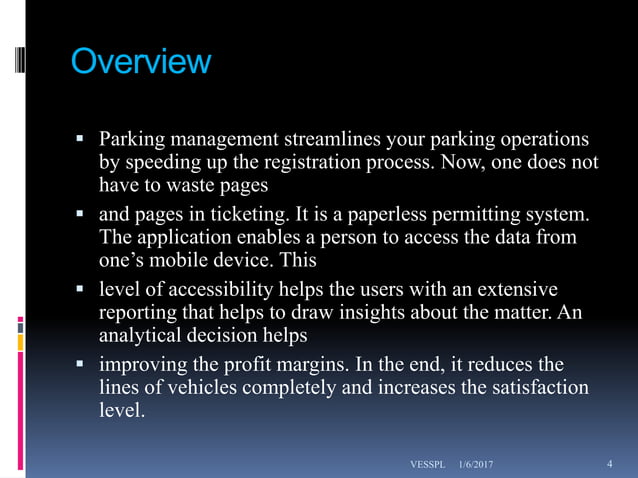 Overview

▪ Parking management streamlines your parking operations by speeding up the registration process. Now, one does not have to waste pages

▪ and pages in ticketing. It is a paperless permitting system. The application enables a person to access the data from one's mobile device. This

▪ level of accessibility helps the users with an extensive reporting that helps to draw insights about the matter. An analytical decision helps

▪ improving the profit margins. In the end, it reduces the lines of vehicles completely and increases the satisfaction level.

VESSPL 1/6/2017 4